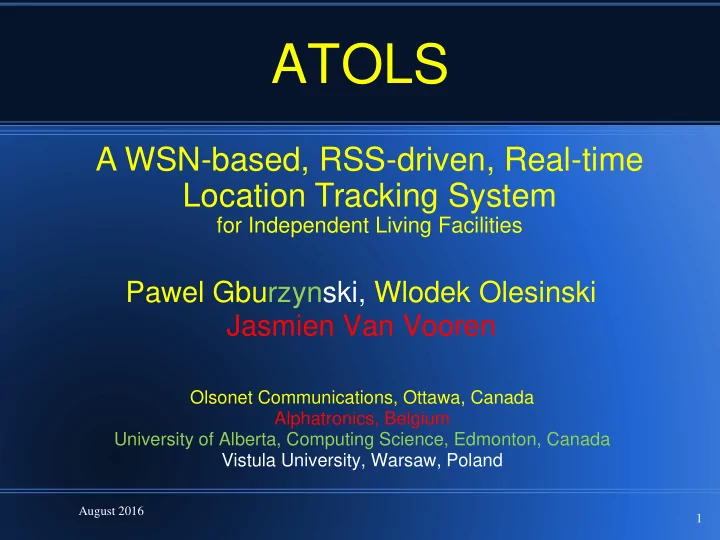 ATOLS

A WSN-based, RSS-driven, Real-time Location Tracking System
for Independent Living Facilities

Pawel Gburzynski, Wlodek Olesinski
Jasmien Van Vooren

Olsonet Communications, Ottawa, Canada
Alphatronics, Belgium
University of Alberta, Computing Science, Edmonton, Canada
Vistula University, Warsaw, Poland

August 2016

1